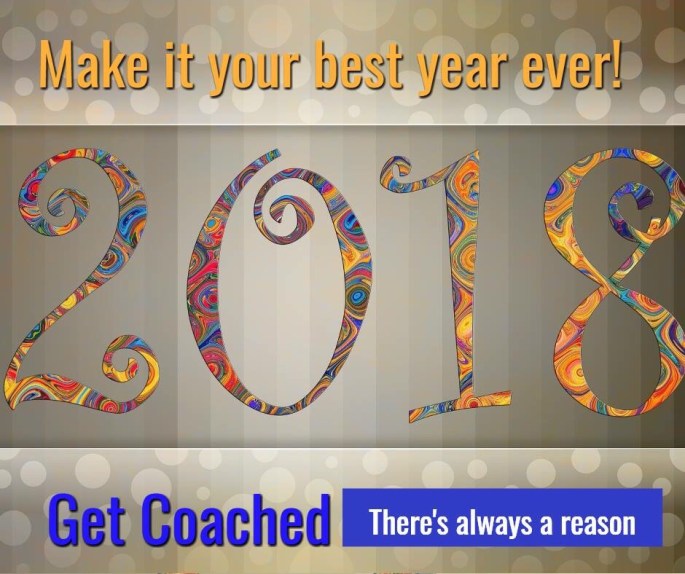 Make it your best year ever!

2018

Get Coached There's always a reason